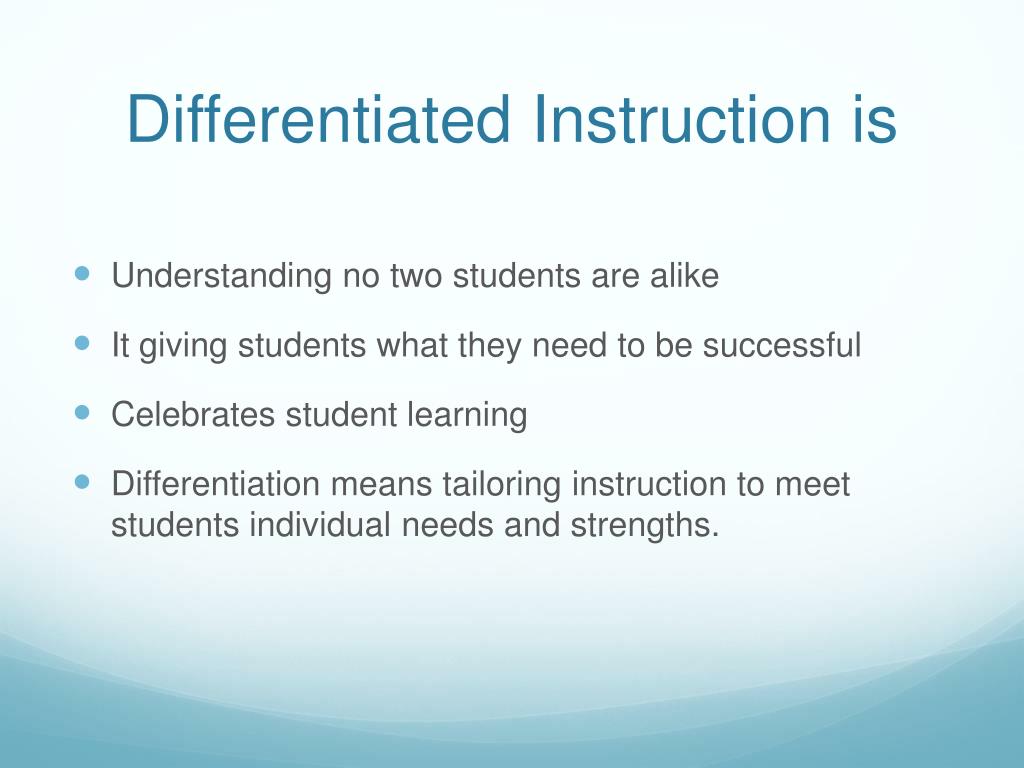 Differentiated Instruction is

- Understanding no two students are alike
- It giving students what they need to be successful
- Celebrates student learning
- Differentiation means tailoring instruction to meet students individual needs and strengths.